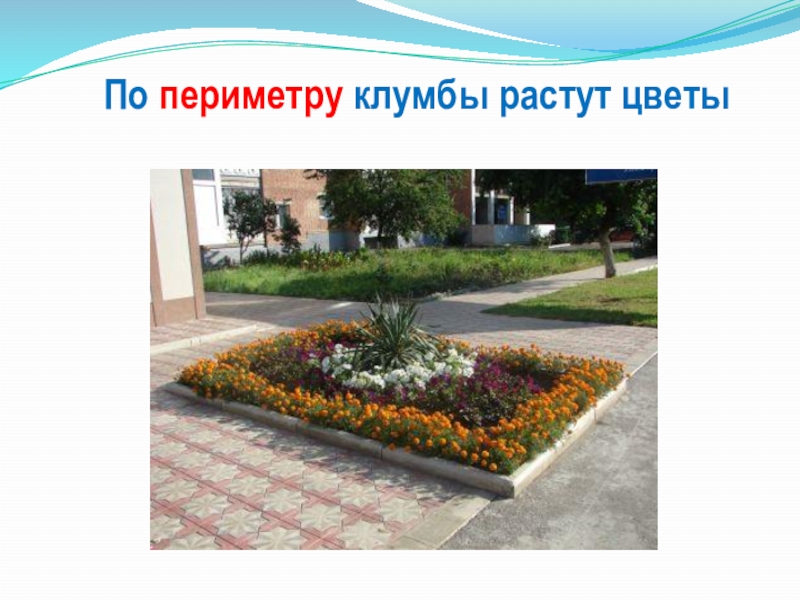 По периметру клумбы растут цветы